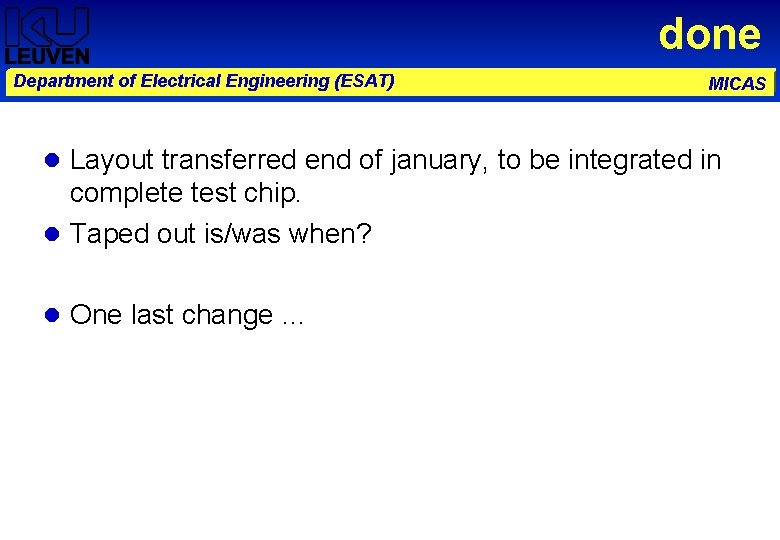 KU LEUVEN

done

Department of Electrical Engineering (ESAT)

MICAS

- Layout transferred end of january, to be integrated in complete test chip.
- Taped out is/was when?

- One last change …